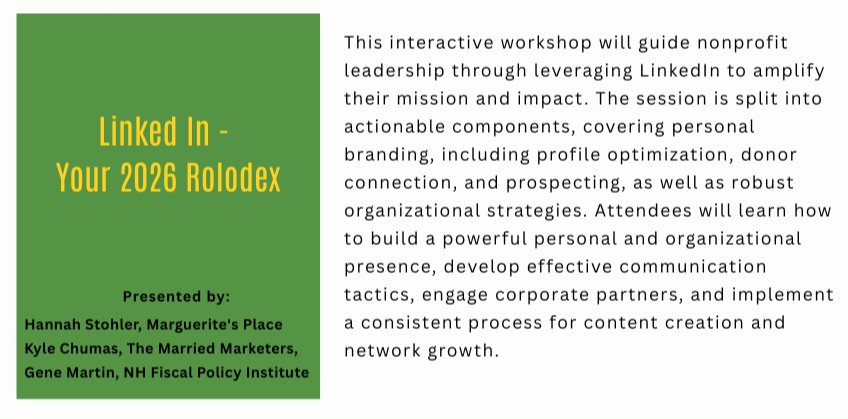 Linked In - Your 2026 Rolodex

Presented by:
Hannah Stohler, Marguerite's Place
Kyle Chumas, The Married Marketers,
Gene Martin, NH Fiscal Policy Institute

This interactive workshop will guide nonprofit leadership through leveraging LinkedIn to amplify their mission and impact. The session is split into actionable components, covering personal branding, including profile optimization, donor connection, and prospecting, as well as robust organizational strategies. Attendees will learn how to build a powerful personal and organizational presence, develop effective communication tactics, engage corporate partners, and implement a consistent process for content creation and network growth.